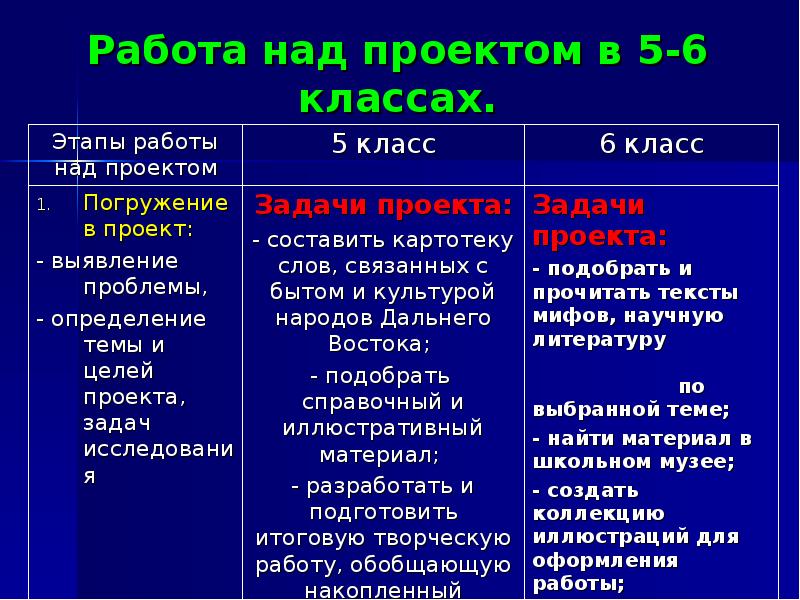 Работа над проектом в 5-6 классах.

| Этапы работы над проектом | 5 класс | 6 класс |
|---|---|---|
| 1. Погружение в проект: - выявление проблемы, - определение темы и целей проекта, задач исследования | Задачи проекта: - составить картотеку слов, связанных с бытом и культурой народов Дальнего Востока; - подобрать справочный и иллюстративный материал; - разработать и подготовить итоговую творческую работу, обобщающую накопленный | Задачи проекта: - подобрать и прочитать тексты мифов, научную литературу по выбранной теме; - найти материал в школьном музее; - создать коллекцию иллюстраций для оформления работы; |